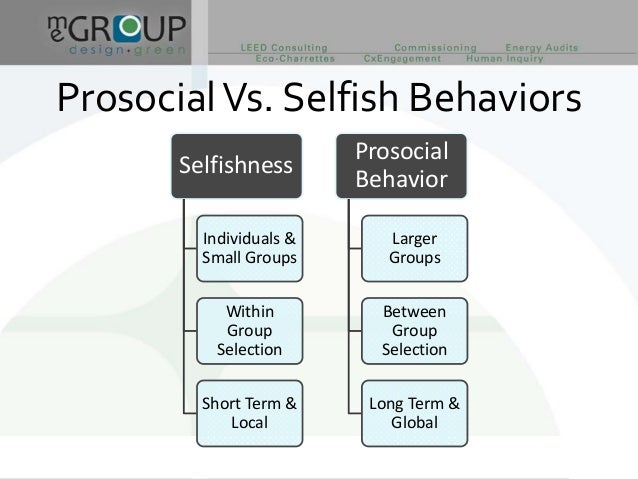 meGROUP
design·green

LEED Consulting Commissioning Energy Audits
Eco-Charrettes CxEngagement Human Inquiry

Prosocial Vs. Selfish Behaviors

Selfishness

Individuals & Small Groups

Within Group Selection

Short Term & Local

Prosocial Behavior

Larger Groups

Between Group Selection

Long Term & Global